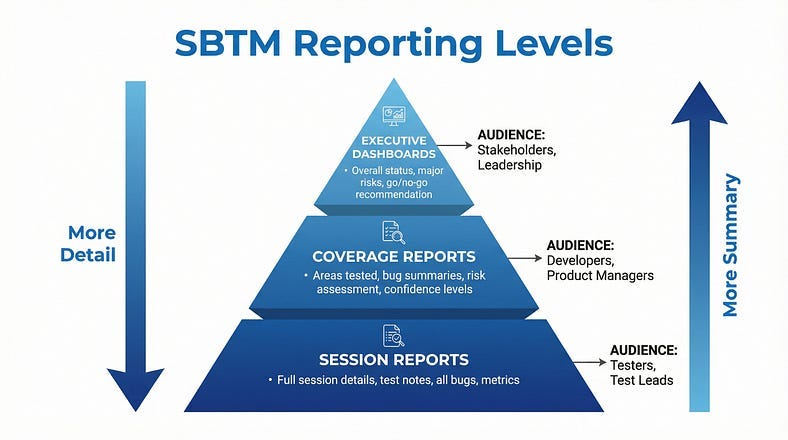 SBTM Reporting Levels

More Detail

EXECUTIVE DASHBOARDS
• Overall status, major risks, go/no-go recommendation

AUDIENCE:
Stakeholders, Leadership

COVERAGE REPORTS
• Areas tested, bug summaries, risk assessment, confidence levels

AUDIENCE:
Developers, Product Managers

SESSION REPORTS
• Full session details, test notes, all bugs, metrics

AUDIENCE:
Testers, Test Leads

More Summary